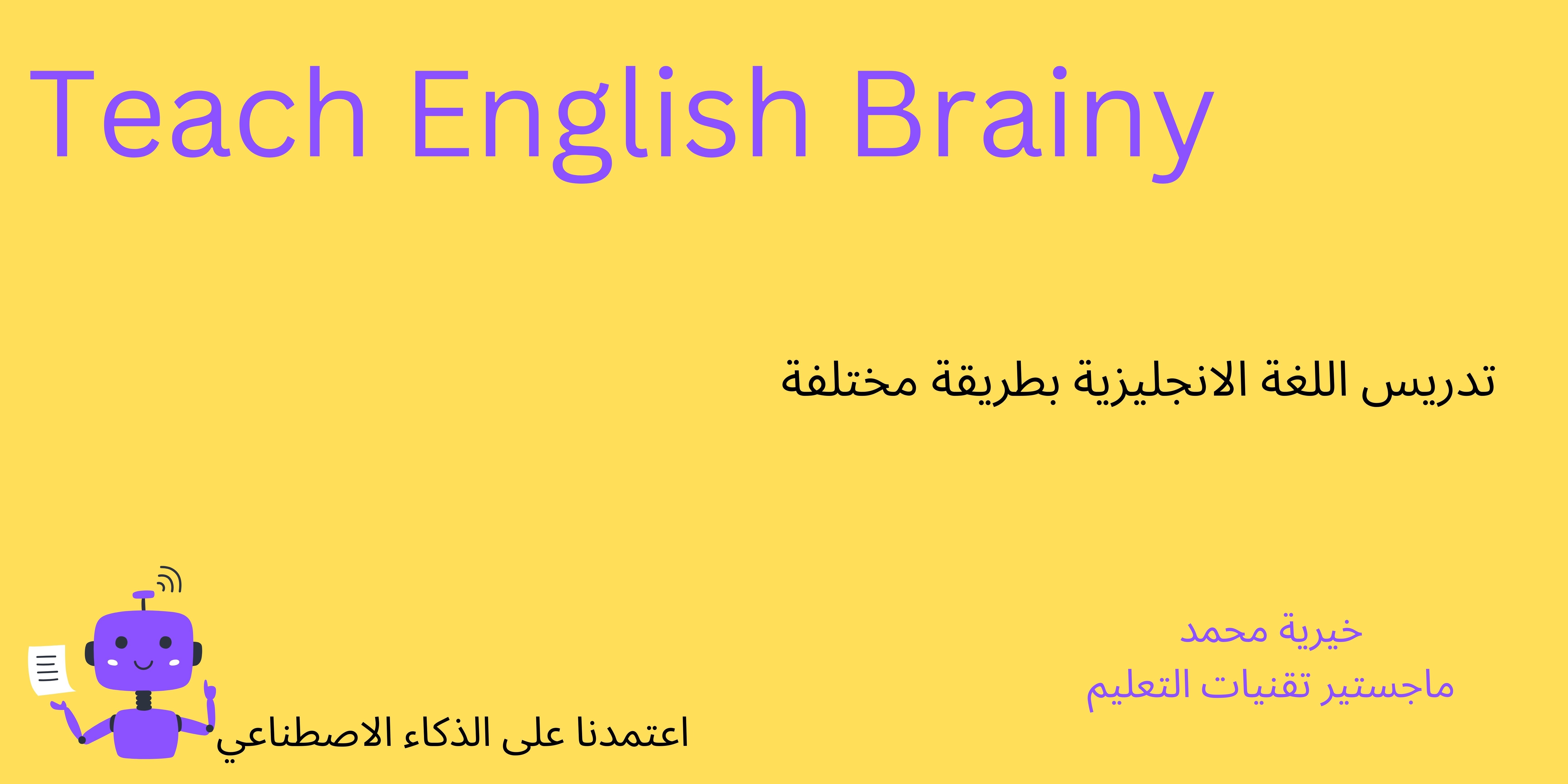 Teach English Brainy

تدريس اللغة الانجليزية بطريقة مختلفة

خيرية محمد
ماجستير تقنيات التعليم

اعتمدنا على الذكاء الاصطناعي